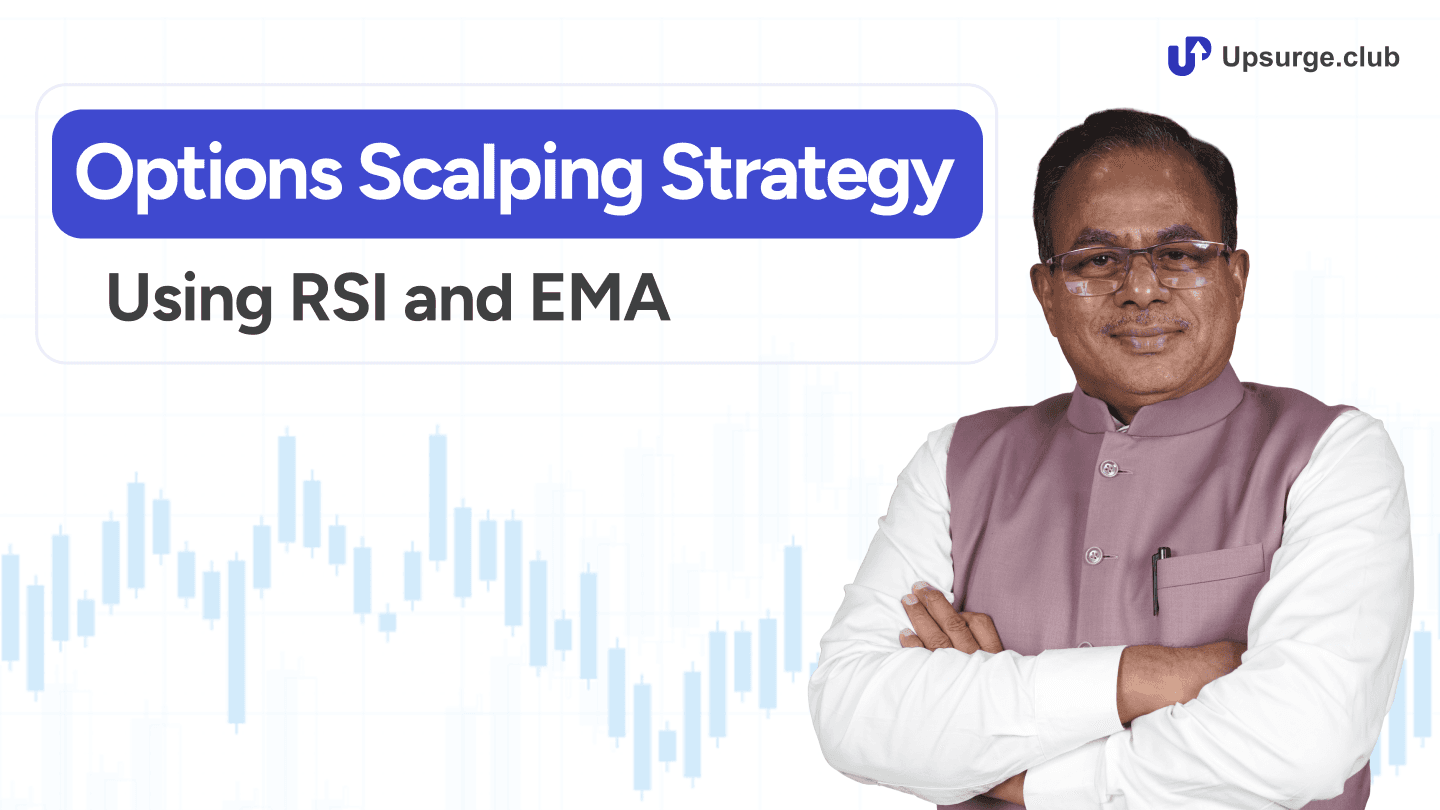 Upsurge.club

Options Scalping Strategy

Using RSI and EMA